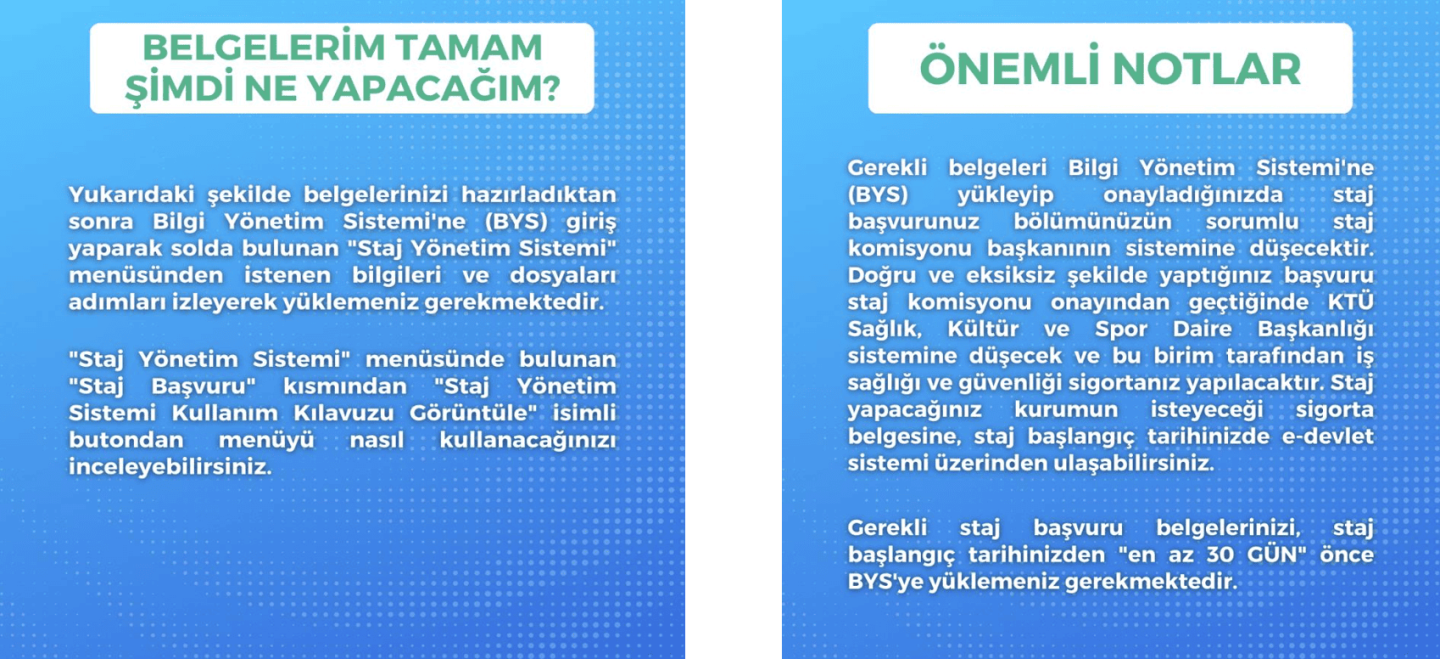 BELGELERİM TAMAM ŞİMDİ NE YAPACAĞIM?

Yukarıdaki şekilde belgelerinizi hazırladıktan sonra Bilgi Yönetim Sistemi'ne (BYS) giriş yaparak solda bulunan "Staj Yönetim Sistemi" menüsünden istenen bilgileri ve dosyaları adımları izleyerek yüklemeniz gerekmektedir.

"Staj Yönetim Sistemi" menüsünde bulunan "Staj Başvuru" kısmından "Staj Yönetim Sistemi Kullanım Kılavuzu Görüntüle" isimli butondan menüyü nasıl kullanacağınızı inceleyebilirsiniz.

ÖNEMLİ NOTLAR

Gerekli belgeleri Bilgi Yönetim Sistemi'ne (BYS) yükleyip onayladığınızda staj başvurunuz bölümünüzün sorumlu staj komisyonu başkanının sistemine düşecektir. Doğru ve eksiksiz şekilde yaptığınız başvuru staj komisyonu onayından geçtiğinde KTÜ Sağlık, Kültür ve Spor Daire Başkanlığı sistemine düşecek ve bu birim tarafından iş sağlığı ve güvenliği sigortanız yapılacaktır. Staj yapacağınız kurumun isteyeceği sigorta belgesine, staj başlangıç tarihinizde e-devlet sistemi üzerinden ulaşabilirsiniz.

Gerekli staj başvuru belgelerinizi, staj başlangıç tarihinizden "en az 30 GÜN" önce BYS'ye yüklemeniz gerekmektedir.